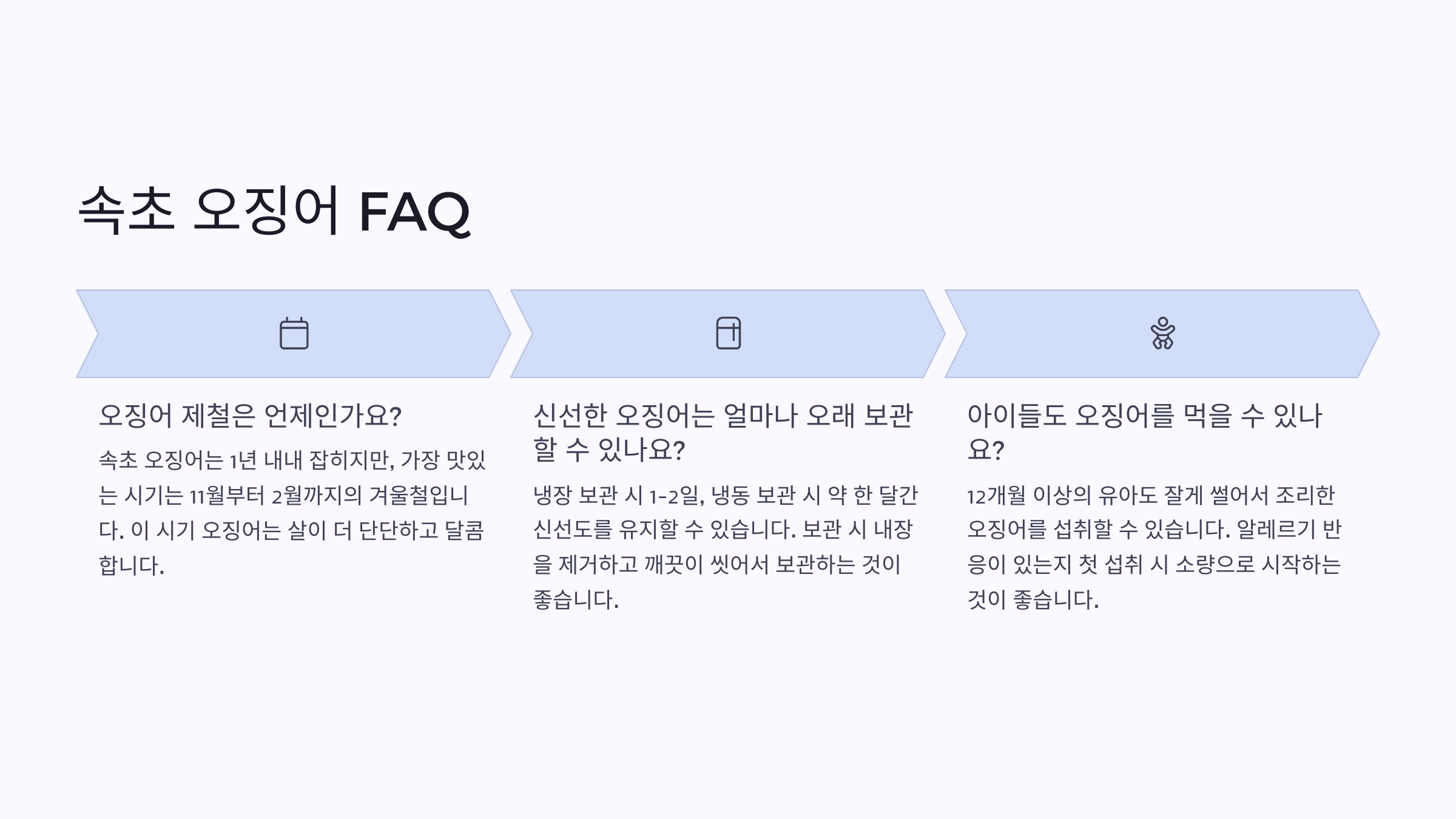 속초 오징어 FAQ

오징어 제철은 언제인가요?

속초 오징어는 1년 내내 잡히지만, 가장 맛있는 시기는 11월부터 2월까지의 겨울철입니다. 이 시기 오징어는 살이 더 단단하고 달콤합니다.

신선한 오징어는 얼마나 오래 보관할 수 있나요?

냉장 보관 시 1-2일, 냉동 보관 시 약 한 달간 신선도를 유지할 수 있습니다. 보관 시 내장을 제거하고 깨끗이 씻어서 보관하는 것이 좋습니다.

아이들도 오징어를 먹을 수 있나요?

12개월 이상의 유아도 잘게 썰어서 조리한 오징어를 섭취할 수 있습니다. 알레르기 반응이 있는지 첫 섭취 시 소량으로 시작하는 것이 좋습니다.